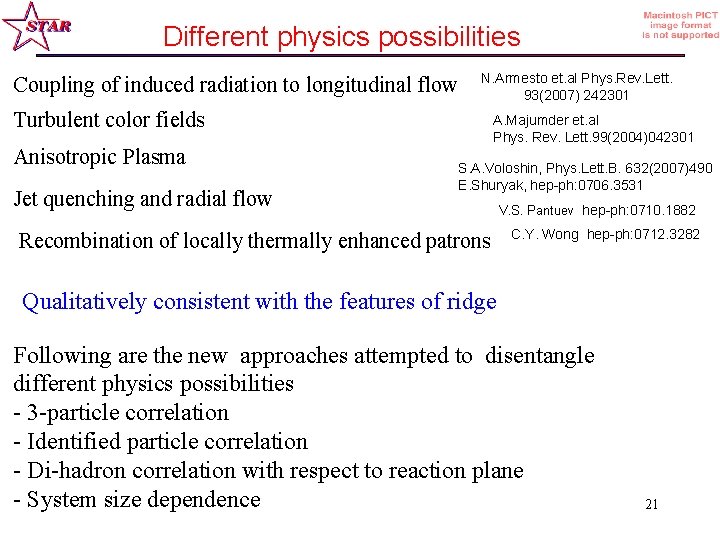 STAR

Different physics possibilities

Macintosh PICT image format is not supported

Coupling of induced radiation to longitudinal flow

N.Armesto et.al Phys.Rev.Lett. 93(2007) 242301

Turbulent color fields

A.Majumder et.al Phys. Rev. Lett.99(2004)042301

Anisotropic Plasma

S.A.Voloshin, Phys.Lett.B. 632(2007)490
E.Shuryak, hep-ph:0706.3531

Jet quenching and radial flow

V.S. Pantuev hep-ph:0710.1882

Recombination of locally thermally enhanced patrons

C.Y. Wong hep-ph:0712.3282

Qualitatively consistent with the features of ridge

Following are the new approaches attempted to disentangle different physics possibilities
- 3-particle correlation
- Identified particle correlation
- Di-hadron correlation with respect to reaction plane
- System size dependence

21